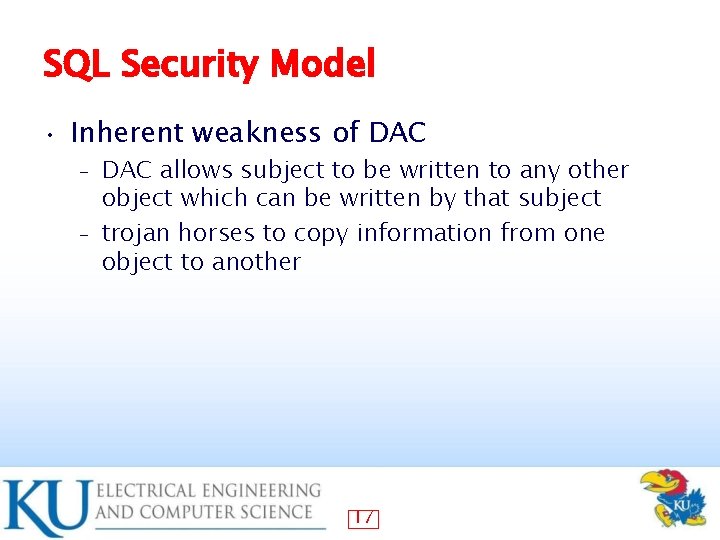 SQL Security Model

• Inherent weakness of DAC
– DAC allows subject to be written to any other object which can be written by that subject
– trojan horses to copy information from one object to another

KU ELECTRICAL ENGINEERING AND COMPUTER SCIENCE

17

KU